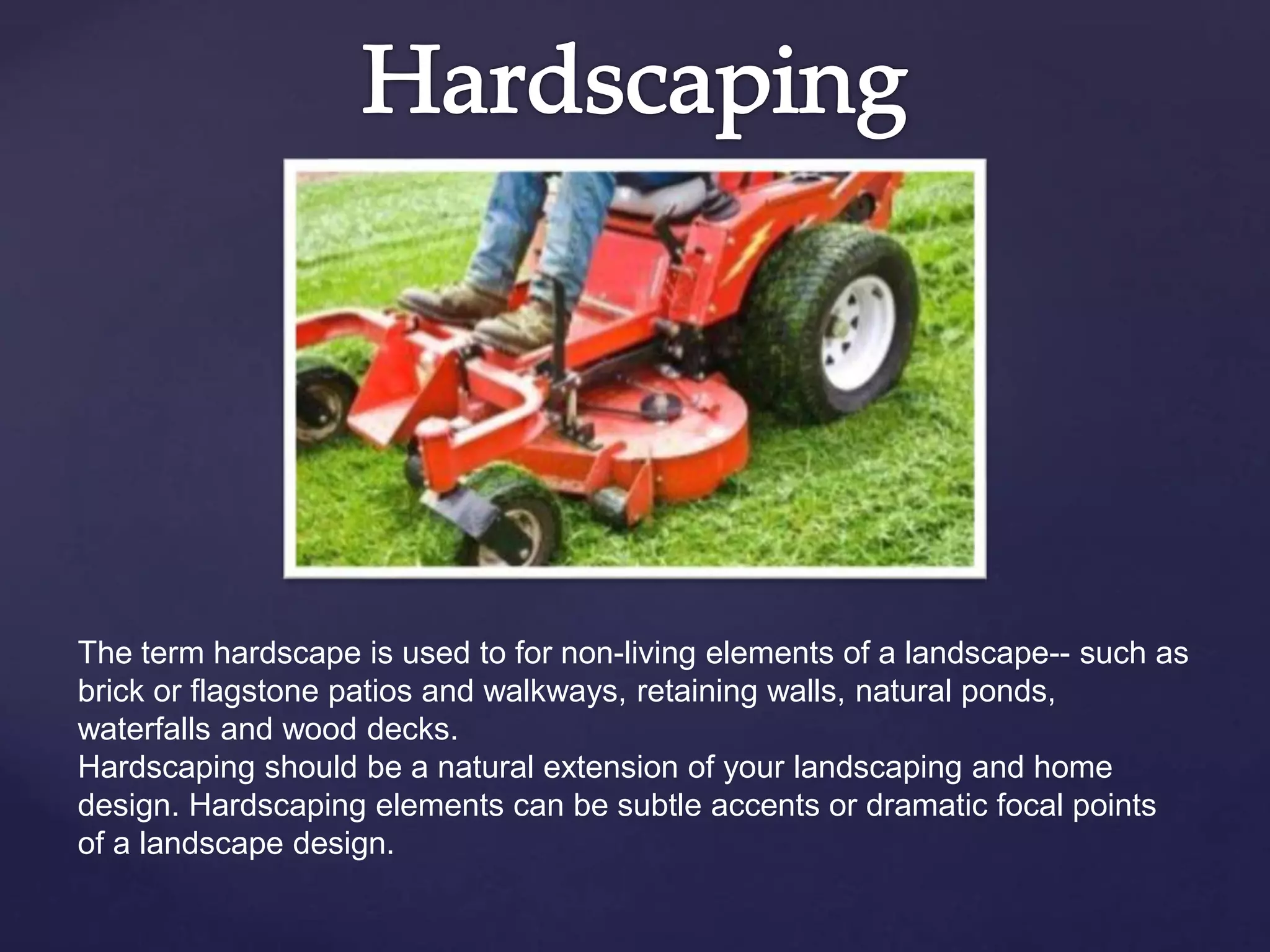 Hardscaping

The term hardscape is used to for non-living elements of a landscape-- such as brick or flagstone patios and walkways, retaining walls, natural ponds, waterfalls and wood decks.
Hardscaping should be a natural extension of your landscaping and home design. Hardscaping elements can be subtle accents or dramatic focal points of a landscape design.